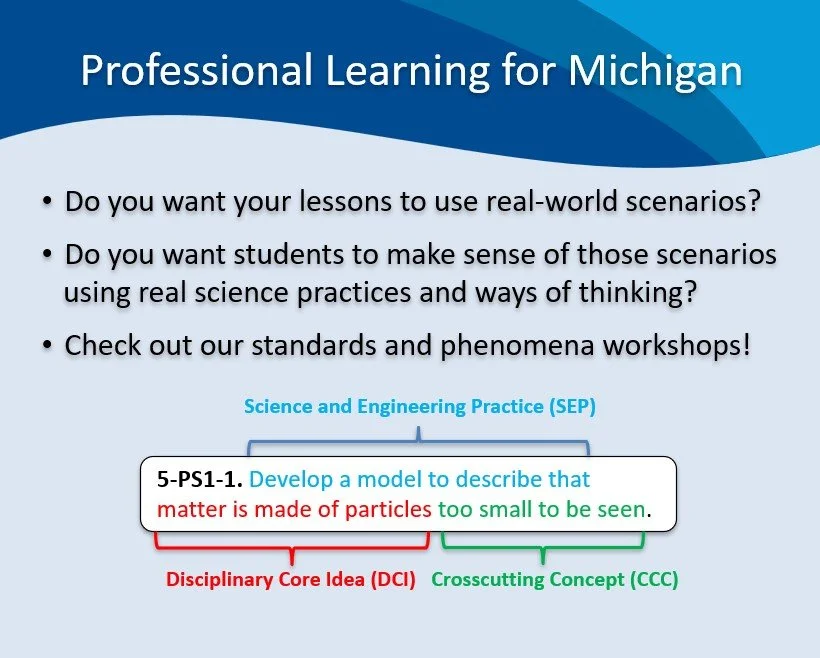 Professional Learning for Michigan

• Do you want your lessons to use real-world scenarios?

• Do you want students to make sense of those scenarios using real science practices and ways of thinking?

• Check out our standards and phenomena workshops!

Science and Engineering Practice (SEP)

5-PS1-1. Develop a model to describe that matter is made of particles too small to be seen.

Disciplinary Core Idea (DCI)

Crosscutting Concept (CCC)